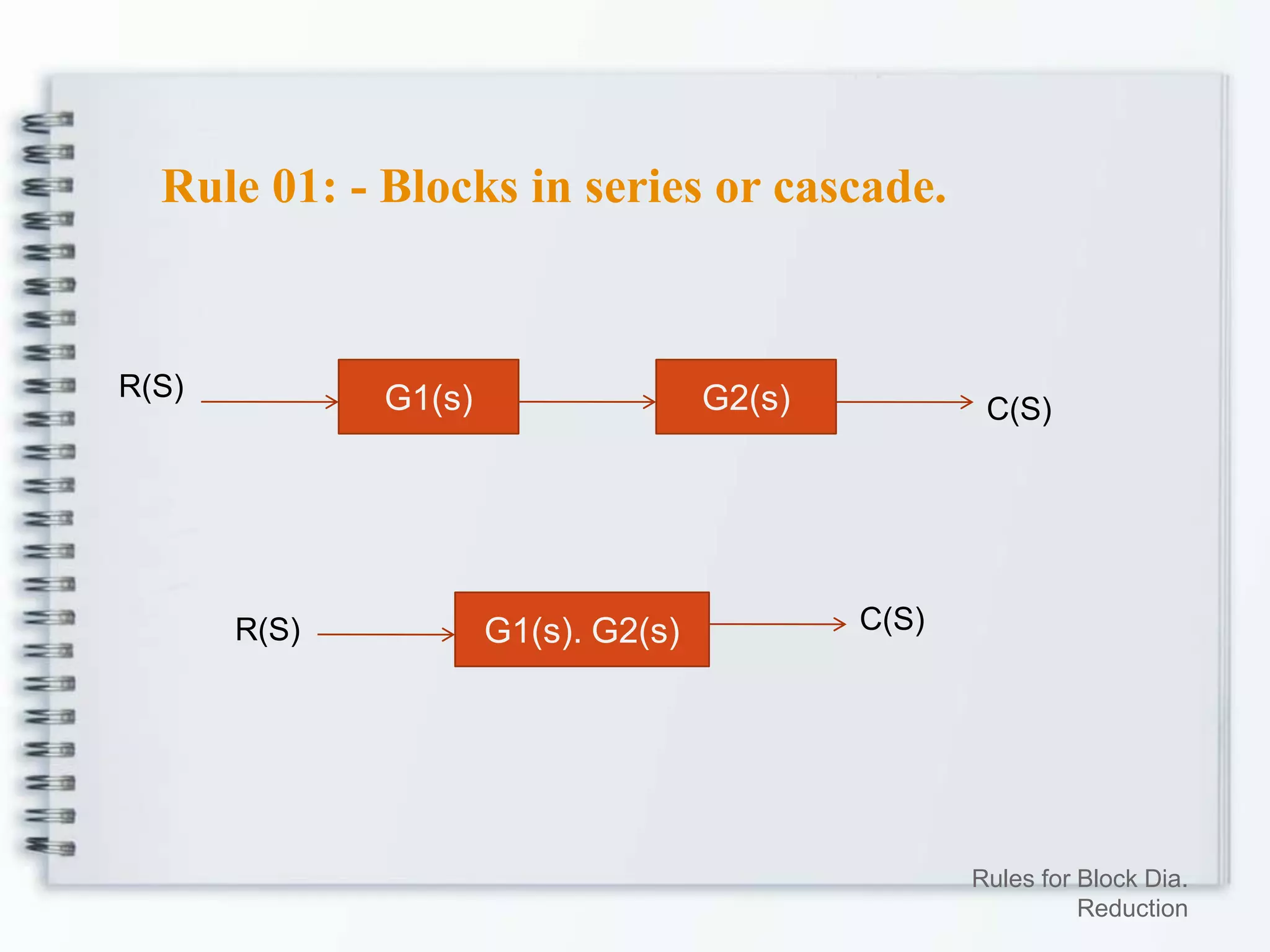 Rule 01: - Blocks in series or cascade.

R(S)

G1(s)

G2(s)

C(S)

R(S)

G1(s). G2(s)

C(S)

Rules for Block Dia. Reduction